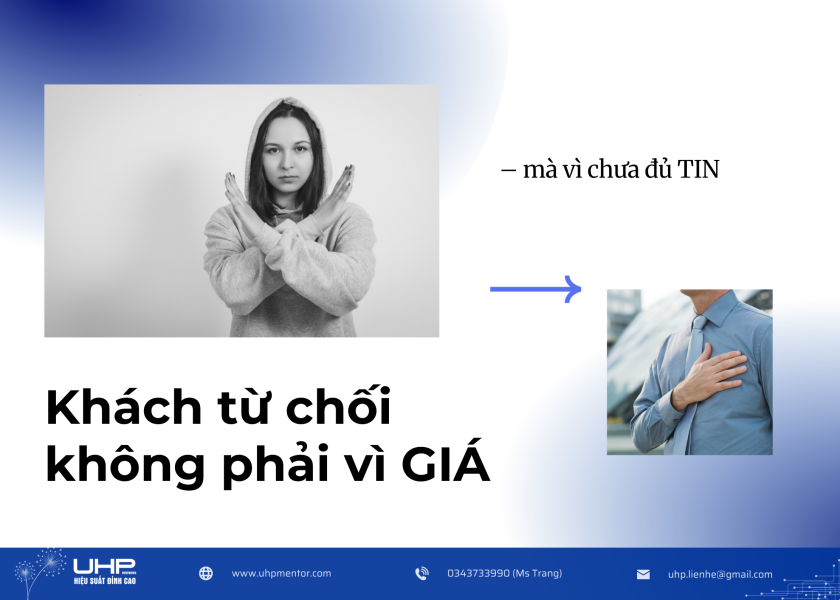 – mà vì chưa đủ TIN

Khách từ chối không phải vì GIÁ

UHP
HIỆU SUẤT ĐỈNH CAO

www.uhpmentor.com

0343733990 (Ms Trang)

uhp.lienhe@gmail.com